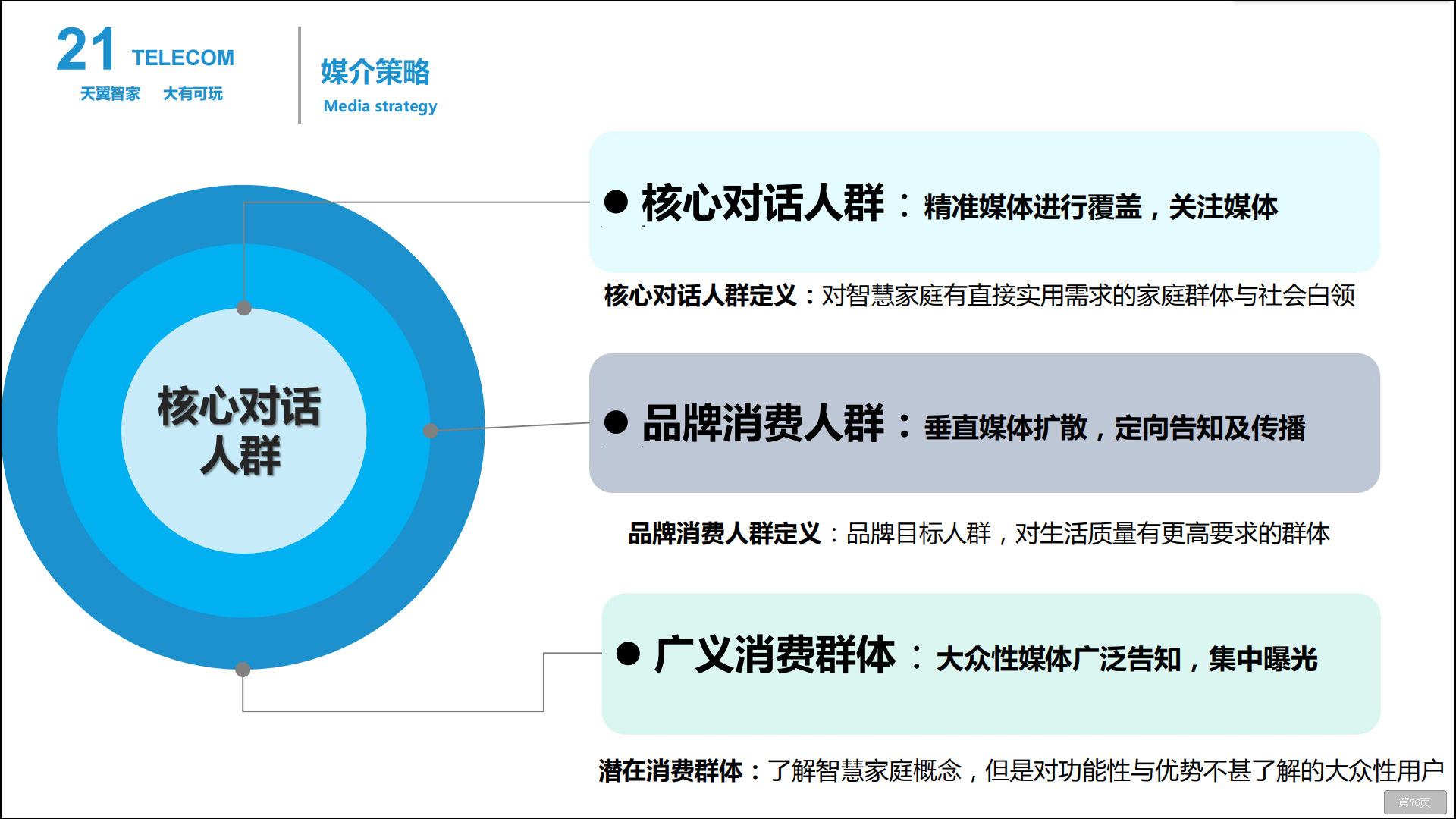 21 TELECOM
天翼智家 大有可玩

媒介策略
Media strategy

核心对话人群

● 核心对话人群：精准媒体进行覆盖，关注媒体

核心对话人群定义：对智慧家庭有直接实用需求的家庭群体与社会白领

● 品牌消费人群：垂直媒体扩散，定向告知及传播

品牌消费人群定义：品牌目标人群，对生活质量有更高要求的群体

● 广义消费群体：大众性媒体广泛告知，集中曝光

潜在消费群体：了解智慧家庭概念，但是对功能性与优势不甚了解的大众性用户

第76页